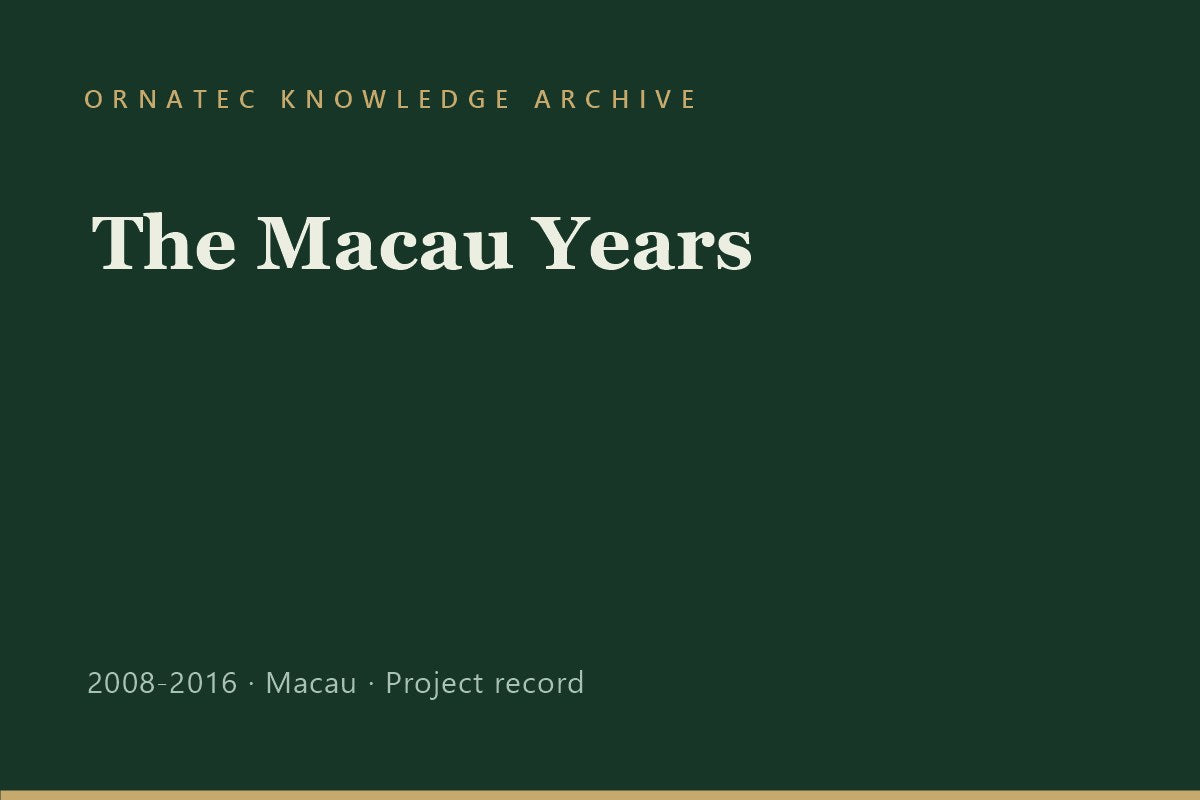 ORNATEC KNOWLEDGE ARCHIVE

The Macau Years

2008-2016 · Macau · Project record